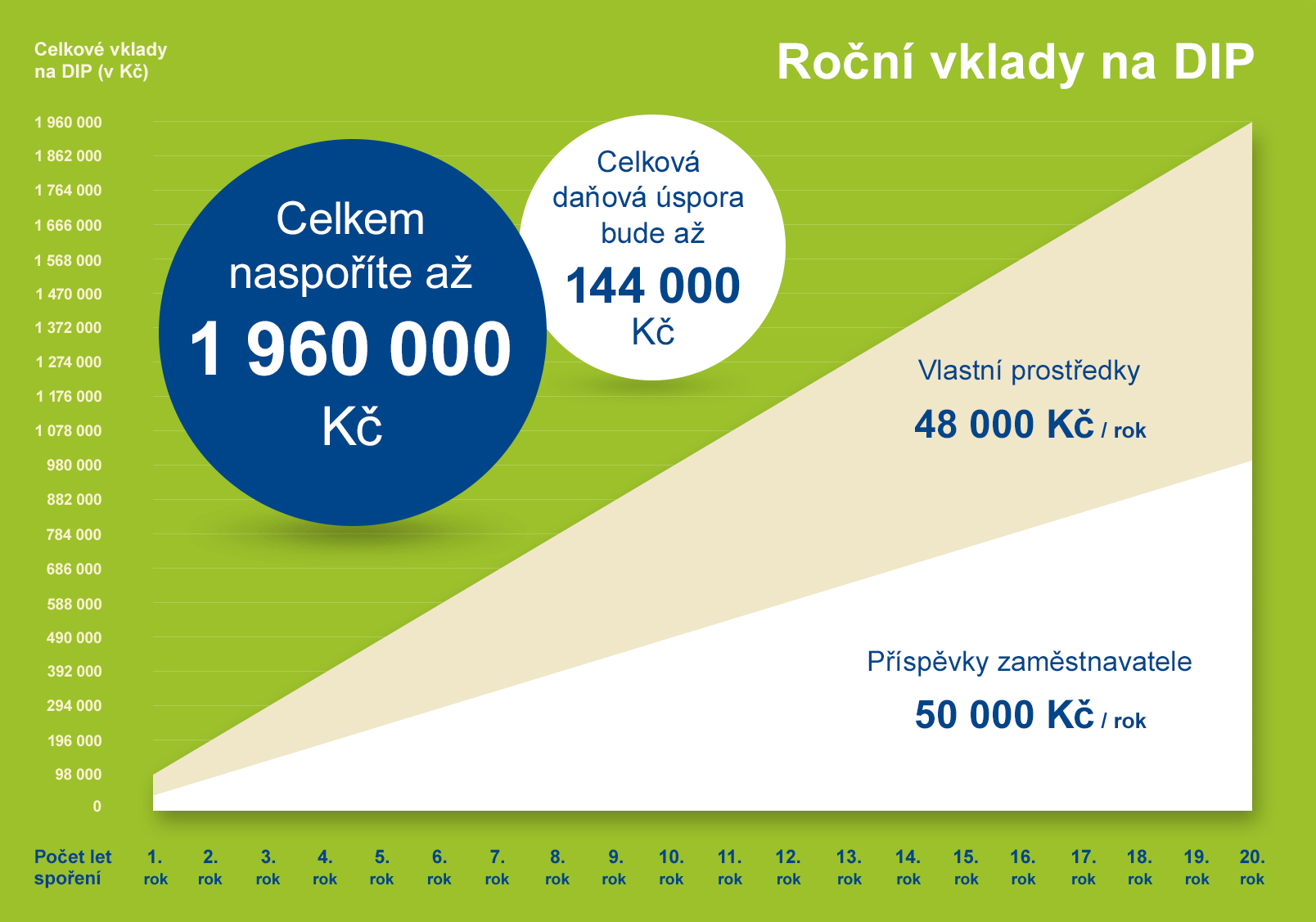 Celkové vklady na DIP (v Kč)

Roční vklady na DIP

1 960 000
1 862 000
1 764 000
1 666 000
1 568 000
1 470 000
1 372 000
1 274 000
1 176 000
1 078 000
980 000
882 000
784 000
686 000
588 000
490 000
392 000
294 000
196 000
98 000
0

Celkem naspoříte až 1 960 000 Kč

Celková daňová úspora bude až 144 000 Kč

Vlastní prostředky
48 000 Kč / rok

Příspěvky zaměstnavatele
50 000 Kč / rok

Počet let spoření

1. rok
2. rok
3. rok
4. rok
5. rok
6. rok
7. rok
8. rok
9. rok
10. rok
11. rok
12. rok
13. rok
14. rok
15. rok
16. rok
17. rok
18. rok
19. rok
20. rok